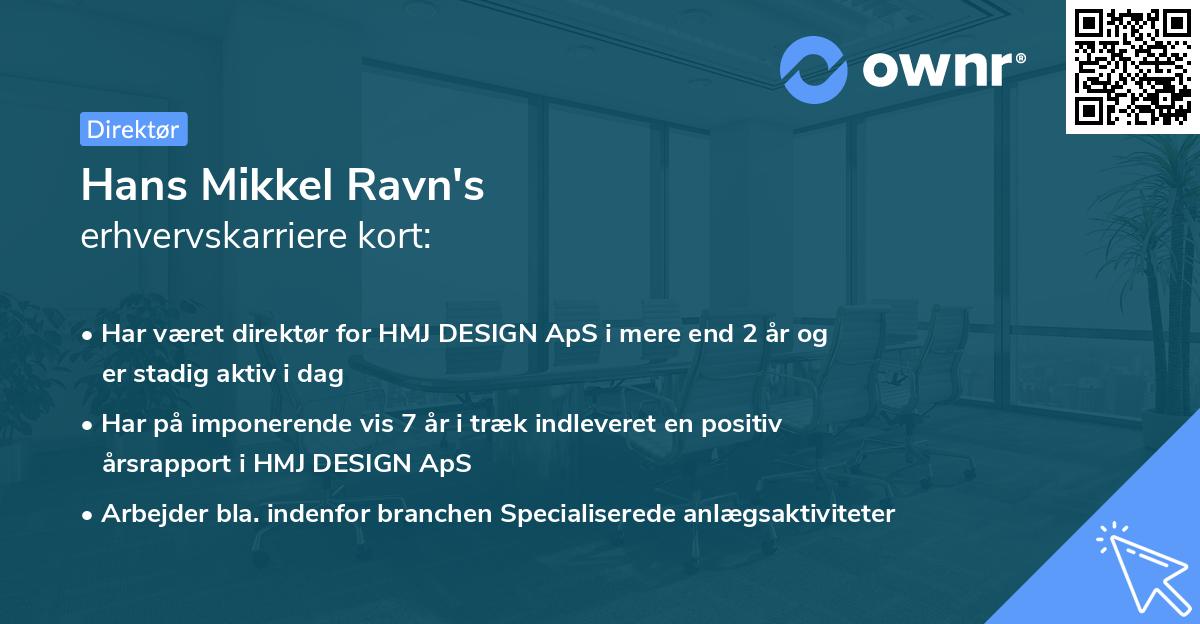 ownr®

Direktør

Hans Mikkel Ravn's
erhvervskarriere kort:

• Har været direktør for HMJ DESIGN ApS i mere end 2 år og er stadig aktiv i dag

• Har på imponerende vis 7 år i træk indleveret en positiv årsrapport i HMJ DESIGN ApS

• Arbejder bla. indenfor branchen Specialiserede anlægsaktiviteter